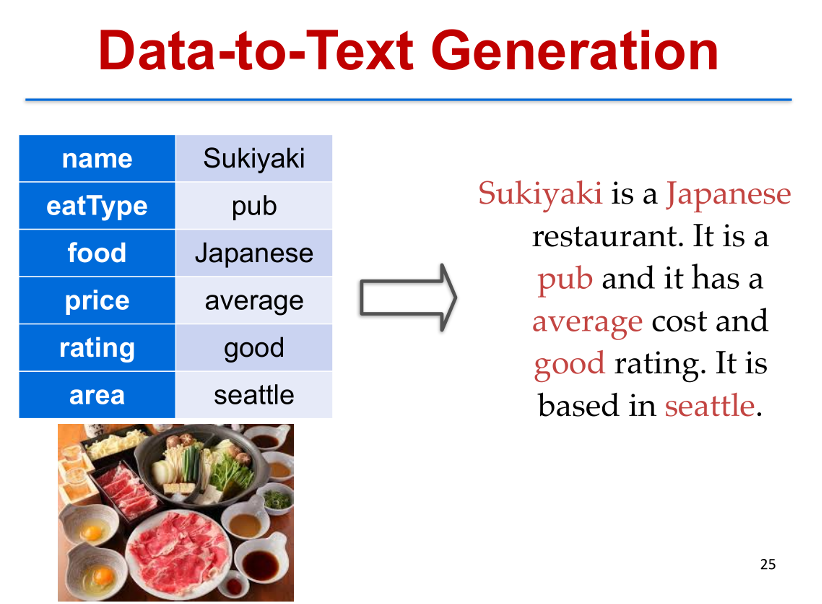 Data-to-Text Generation

| name | Sukiyaki |
|---|---|
| eatType | pub |
| food | Japanese |
| price | average |
| rating | good |
| area | seattle |

Sukiyaki is a Japanese restaurant. It is a pub and it has a average cost and good rating. It is based in seattle.

25